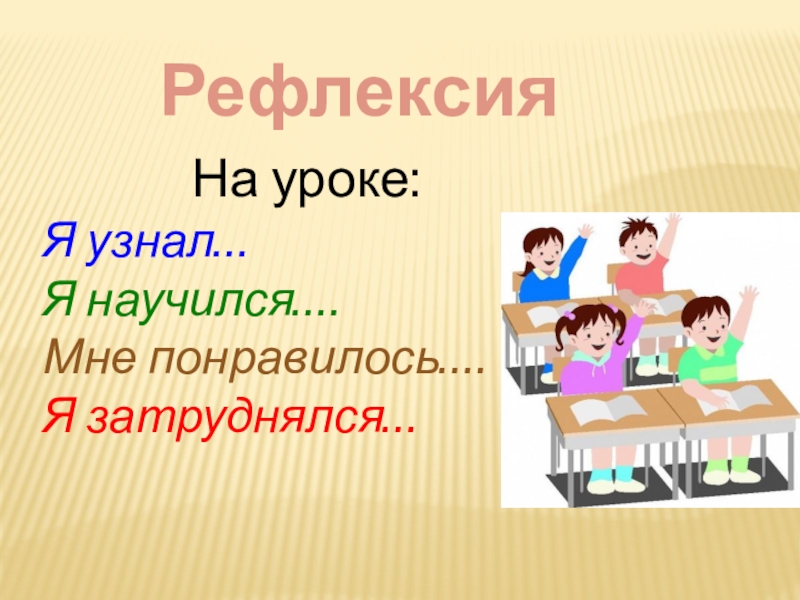 Рефлексия

На уроке:

Я узнал...
Я научился....
Мне понравилось....
Я затруднялся...